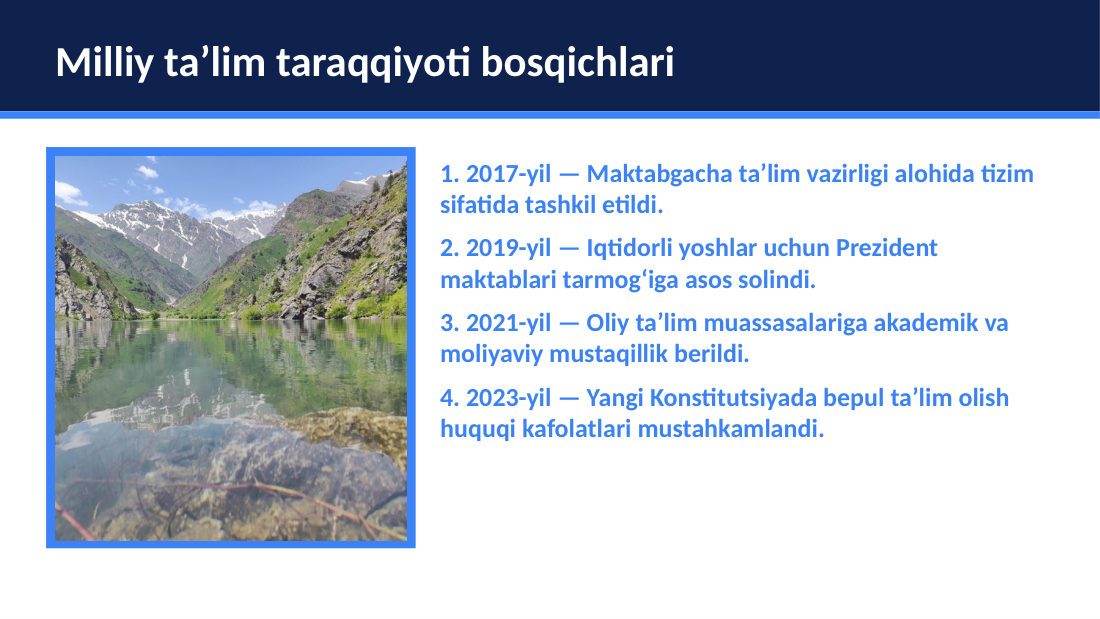 Milliy ta’lim taraqqiyoti bosqichlari

1. 2017-yil — Maktabgacha ta’lim vazirligi alohida tizim sifatida tashkil etildi.

2. 2019-yil — Iqtidorli yoshlar uchun Prezident maktablari tarmog‘iga asos solindi.

3. 2021-yil — Oliy ta’lim muassasalariga akademik va moliyaviy mustaqillik berildi.

4. 2023-yil — Yangi Konstitutsiyada bepul ta’lim olish huquqi kafolatlari mustahkamlandi.